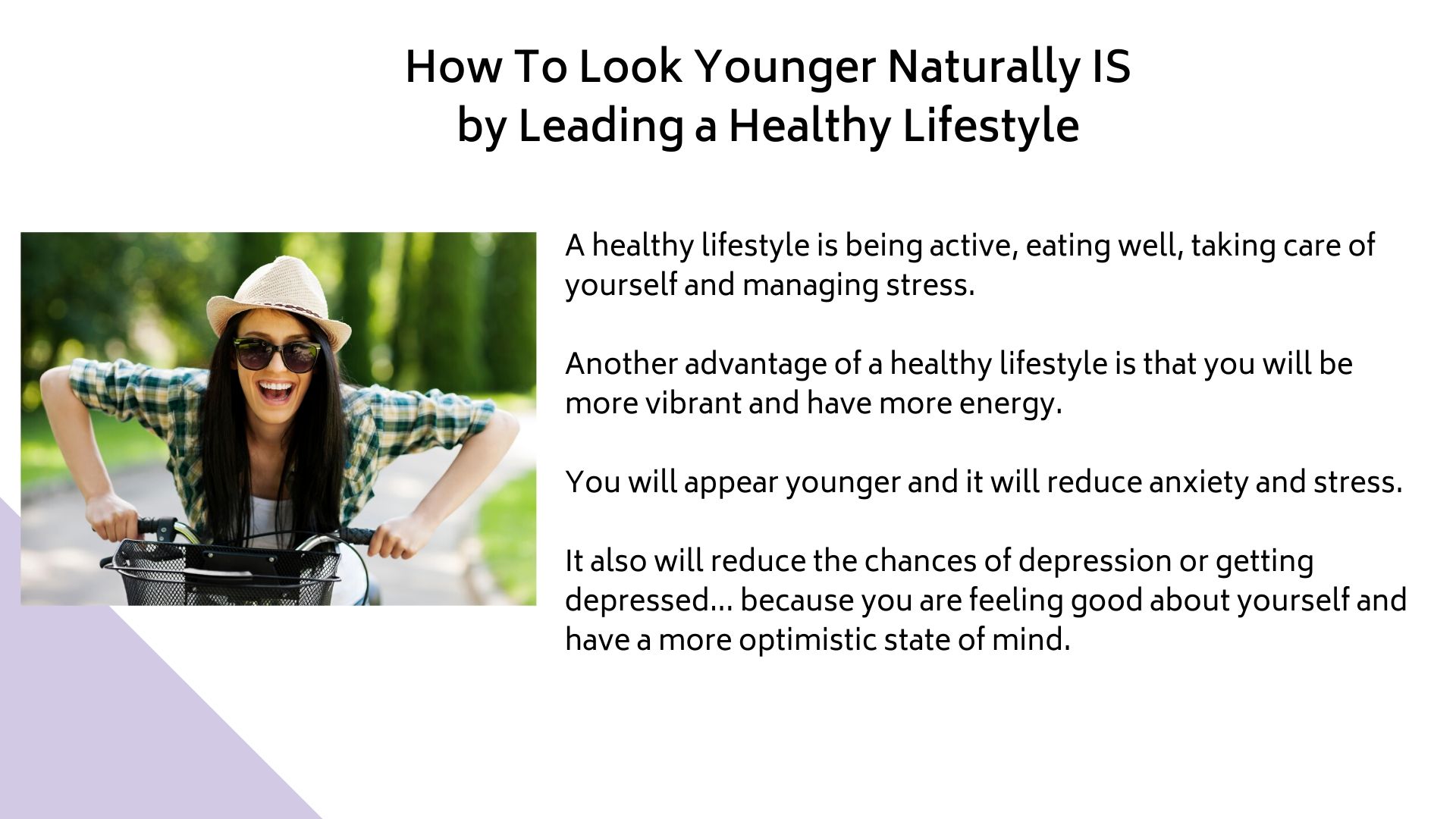 How To Look Younger Naturally IS by Leading a Healthy Lifestyle

A healthy lifestyle is being active, eating well, taking care of yourself and managing stress.

Another advantage of a healthy lifestyle is that you will be more vibrant and have more energy.

You will appear younger and it will reduce anxiety and stress.

It also will reduce the chances of depression or getting depressed... because you are feeling good about yourself and have a more optimistic state of mind.